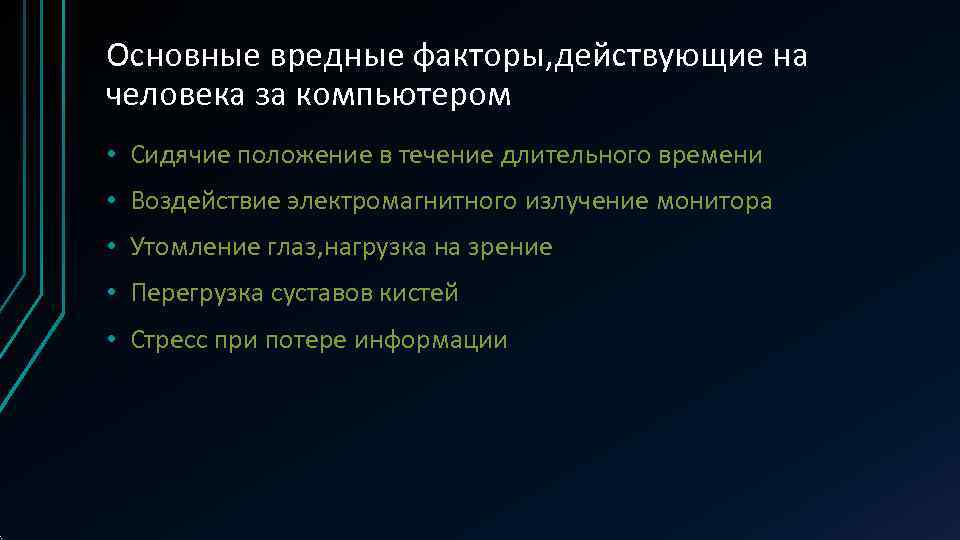 Основные вредные факторы,действующие на человека за компьютером

• Сидячие положение в течение длительного времени
• Воздействие электромагнитного излучение монитора
• Утомление глаз,нагрузка на зрение
• Перегрузка суставов кистей
• Стресс при потере информации